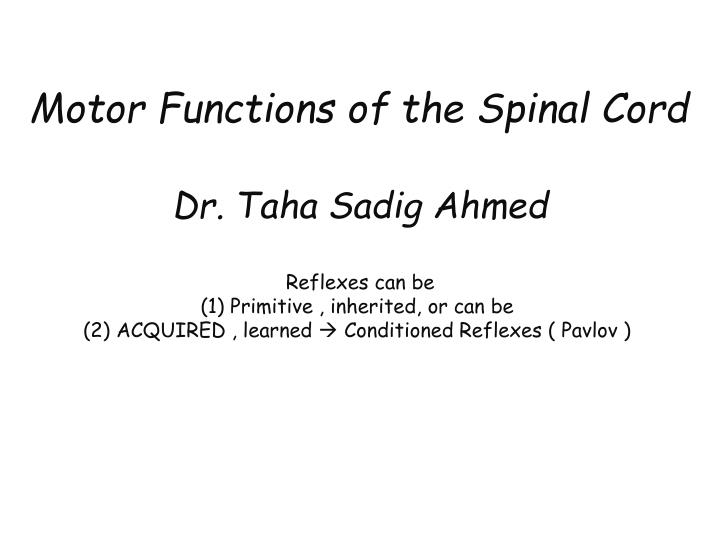 Motor Functions of the Spinal Cord

Dr. Taha Sadig Ahmed

Reflexes can be
(1) Primitive , inherited, or can be
(2) ACQUIRED , learned → Conditioned Reflexes ( Pavlov )